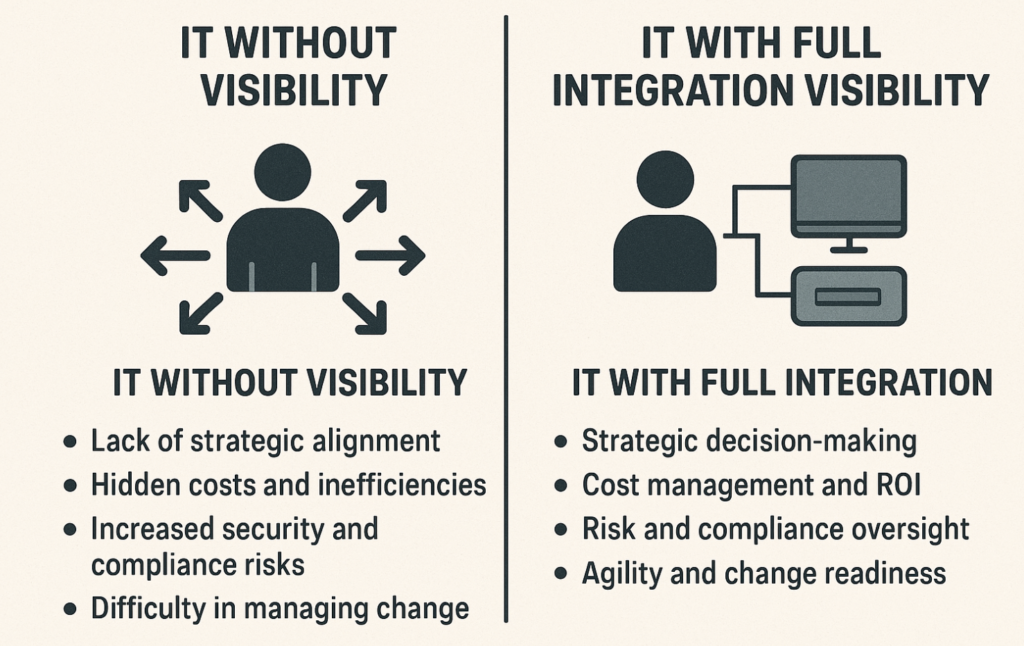 IT WITHOUT VISIBILITY

IT WITHOUT VISIBILITY

- Lack of strategic alignment
- Hidden costs and inefficiencies
- Increased security and compliance risks
- Difficulty in managing change

IT WITH FULL INTEGRATION VISIBILITY

IT WITH FULL INTEGRATION

- Strategic decision-making
- Cost management and ROI
- Risk and compliance oversight
- Agility and change readiness